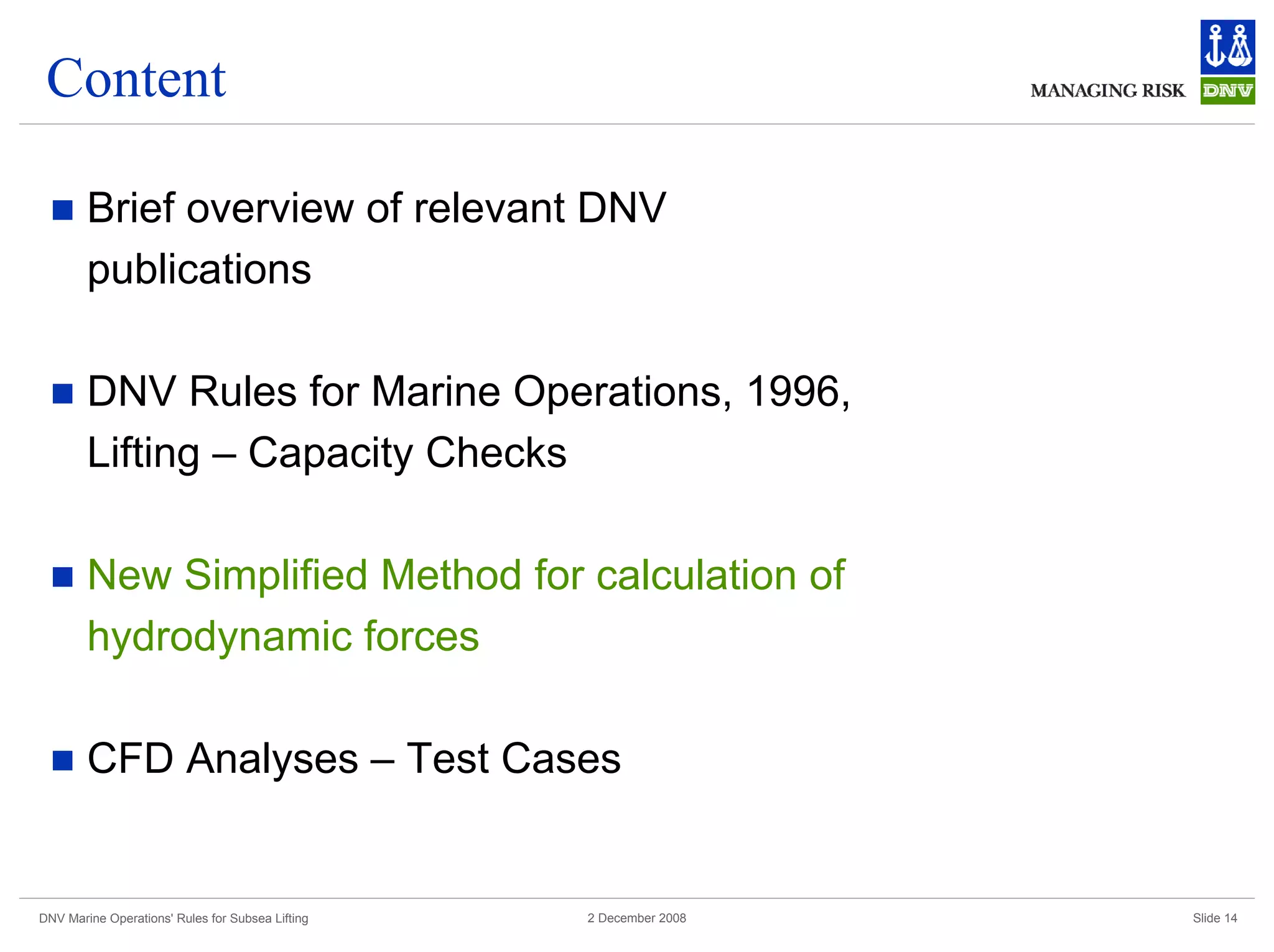 Content

MANAGING RISK

DNV

■ Brief overview of relevant DNV publications

■ DNV Rules for Marine Operations, 1996, Lifting – Capacity Checks

■ New Simplified Method for calculation of hydrodynamic forces

■ CFD Analyses – Test Cases

DNV Marine Operations' Rules for Subsea Lifting

2 December 2008

Slide 14